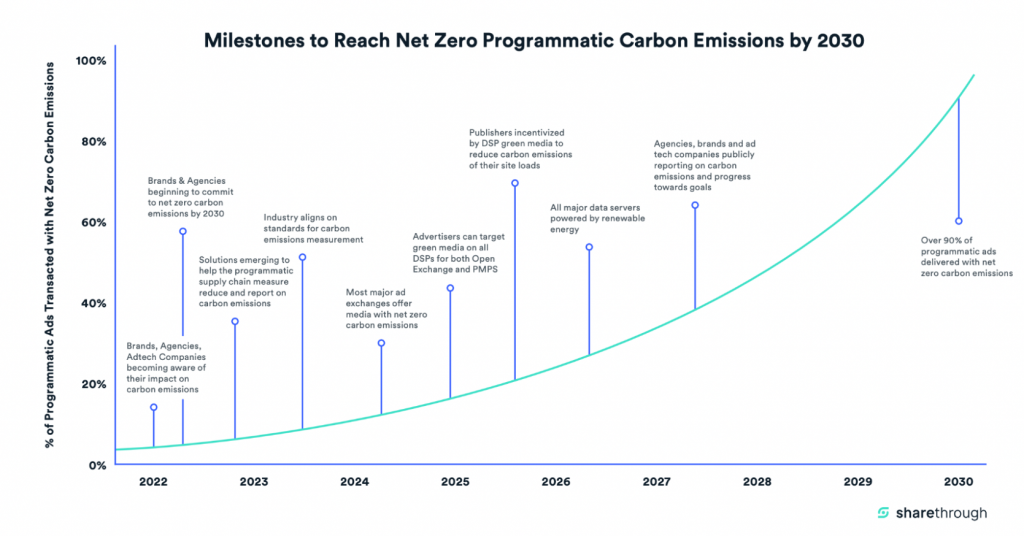 Milestones to Reach Net Zero Programmatic Carbon Emissions by 2030

% of Programmatic Ads Transacted with Net Zero Carbon Emissions

100%

80%

60%

40%

20%

0%

Brands, Agencies, Adtech Companies becoming aware of their impact on carbon emissions

Brands & Agencies beginning to commit to net zero carbon emissions by 2030

Solutions emerging to help the programmatic supply chain measure reduce and report on carbon emissions

Industry aligns on standards for carbon emissions measurement

Most major ad exchanges offer media with net zero carbon emissions

Advertisers can target green media on all DSPs for both Open Exchange and PMPS

Publishers incentivized by DSP green media to reduce carbon emissions of their site loads

All major data servers powered by renewable energy

Agencies, brands and ad tech companies publicly reporting on carbon emissions and progress towards goals

Over 90% of programmatic ads delivered with net zero carbon emissions

2022

2023

2024

2025

2026

2027

2028

2029

2030

sharethrough